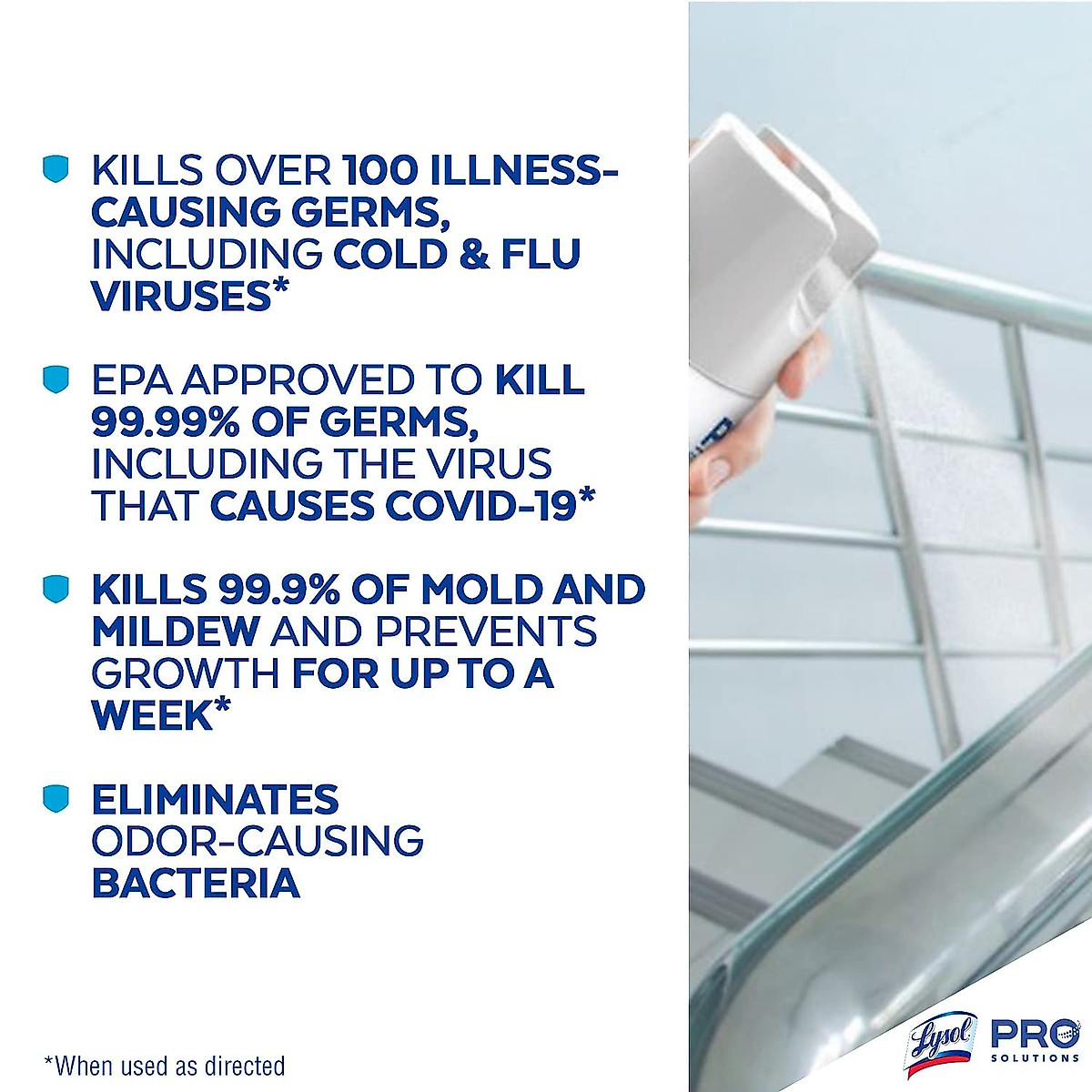 KILLS OVER 100 ILLNESS-CAUSING GERMS, INCLUDING COLD & FLU VIRUSES*

EPA APPROVED TO KILL 99.99% OF GERMS, INCLUDING THE VIRUS THAT CAUSES COVID-19*

KILLS 99.9% OF MOLD AND MILDEW AND PREVENTS GROWTH FOR UP TO A WEEK*

ELIMINATES ODOR-CAUSING BACTERIA

*When used as directed

Lysol PRO SOLUTIONS